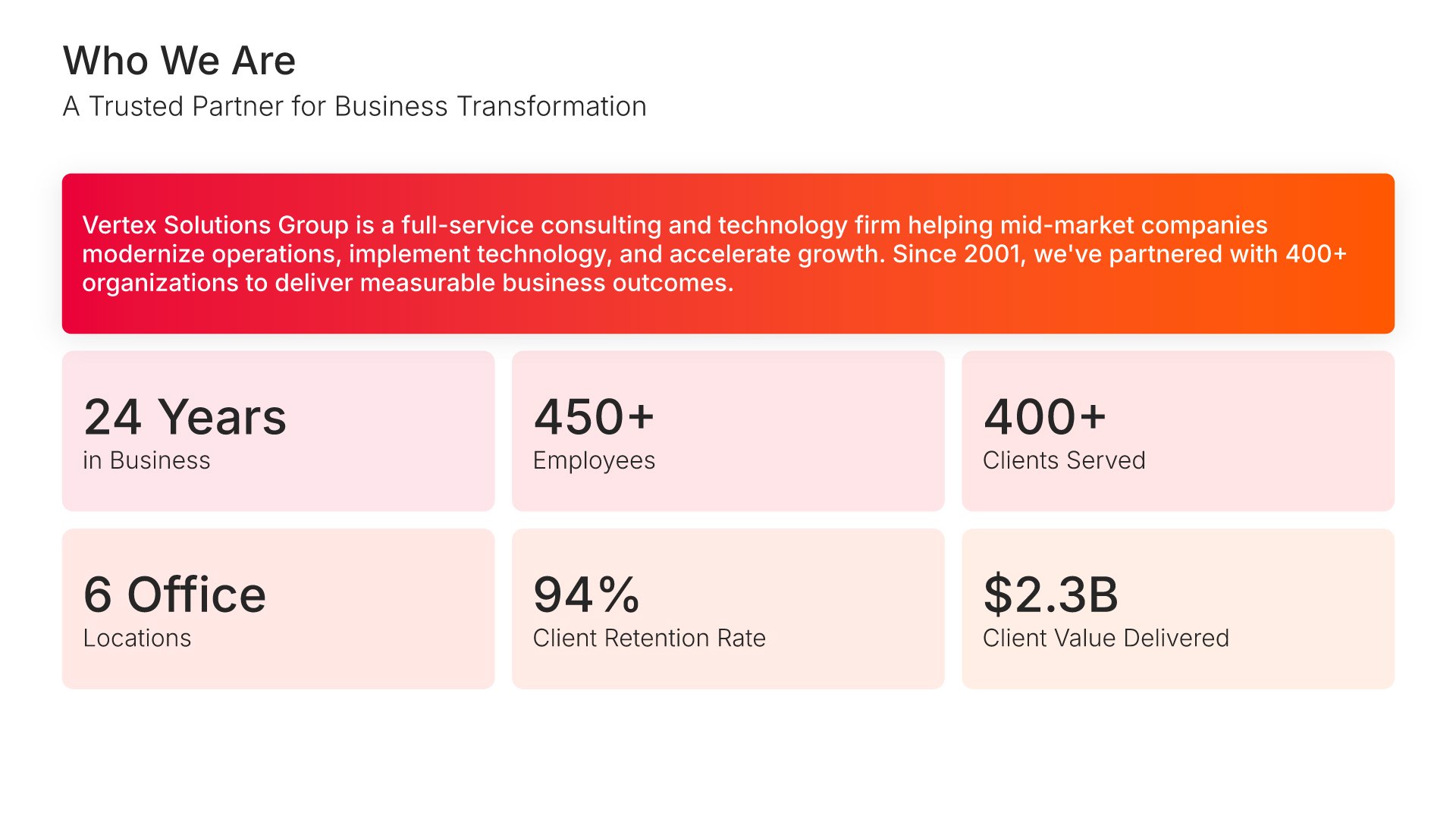 Who We Are

A Trusted Partner for Business Transformation

Vertex Solutions Group is a full-service consulting and technology firm helping mid-market companies modernize operations, implement technology, and accelerate growth. Since 2001, we've partnered with 400+ organizations to deliver measurable business outcomes.

24 Years
in Business

450+
Employees

400+
Clients Served

6 Office
Locations

94%
Client Retention Rate

$2.3B
Client Value Delivered